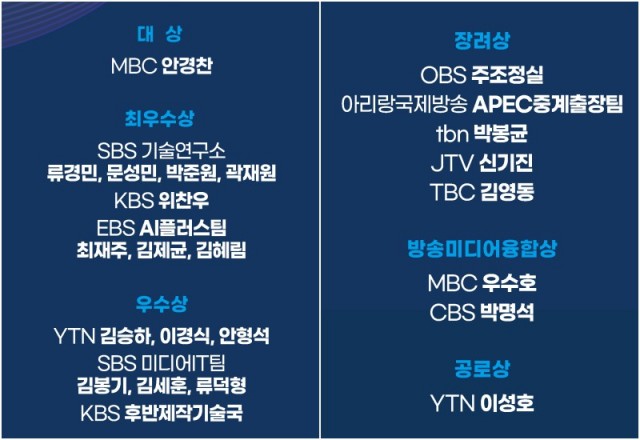 대 상

MBC 안경찬

최우수상

SBS 기술연구소
류경민, 문성민, 박준원, 곽재원

KBS 위찬우

EBS AI플러스팀
최재주, 김제균, 김혜림

우수상

YTN 김승하, 이경식, 안형석

SBS 미디어IT팀
김봉기, 김세훈, 류덕형

KBS 후반제작기술국

장려상

OBS 주조정실

아리랑국제방송 APEC중계출장팀

tbn 박봉균

JTV 신기진

TBC 김영동

방송미디어융합상

MBC 우수호

CBS 박명석

공로상

YTN 이성호